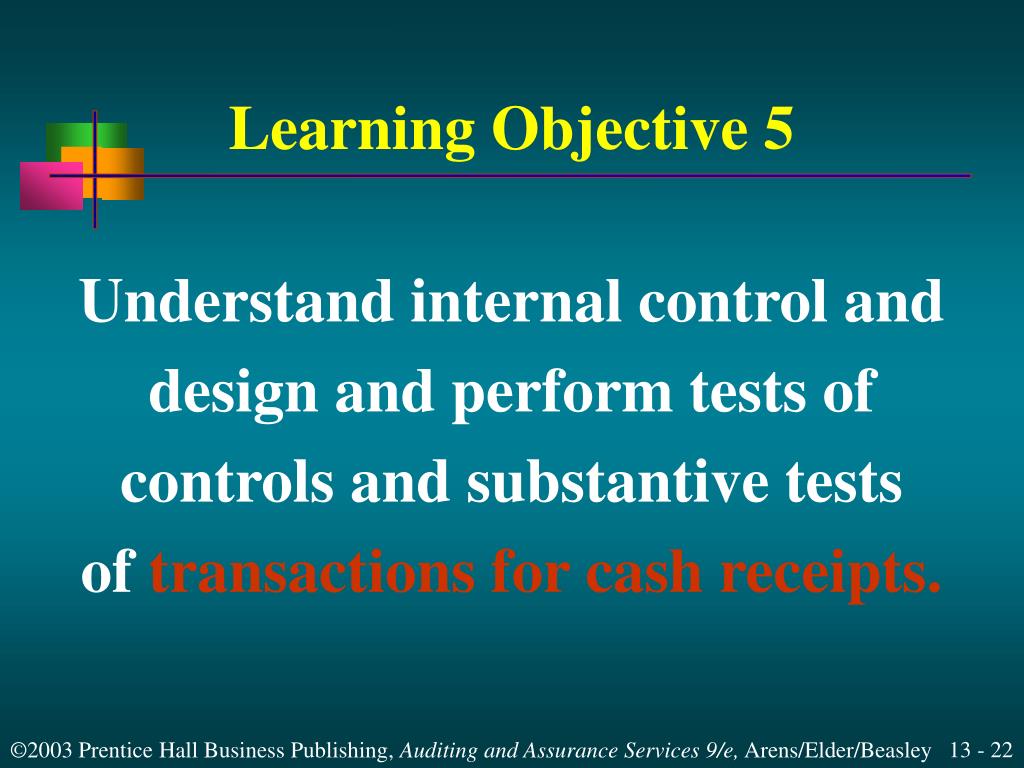 Learning Objective 5

Understand internal control and design and perform tests of controls and substantive tests of transactions for cash receipts.

©2003 Prentice Hall Business Publishing, Auditing and Assurance Services 9/e, Arens/Elder/Beasley 13 - 22